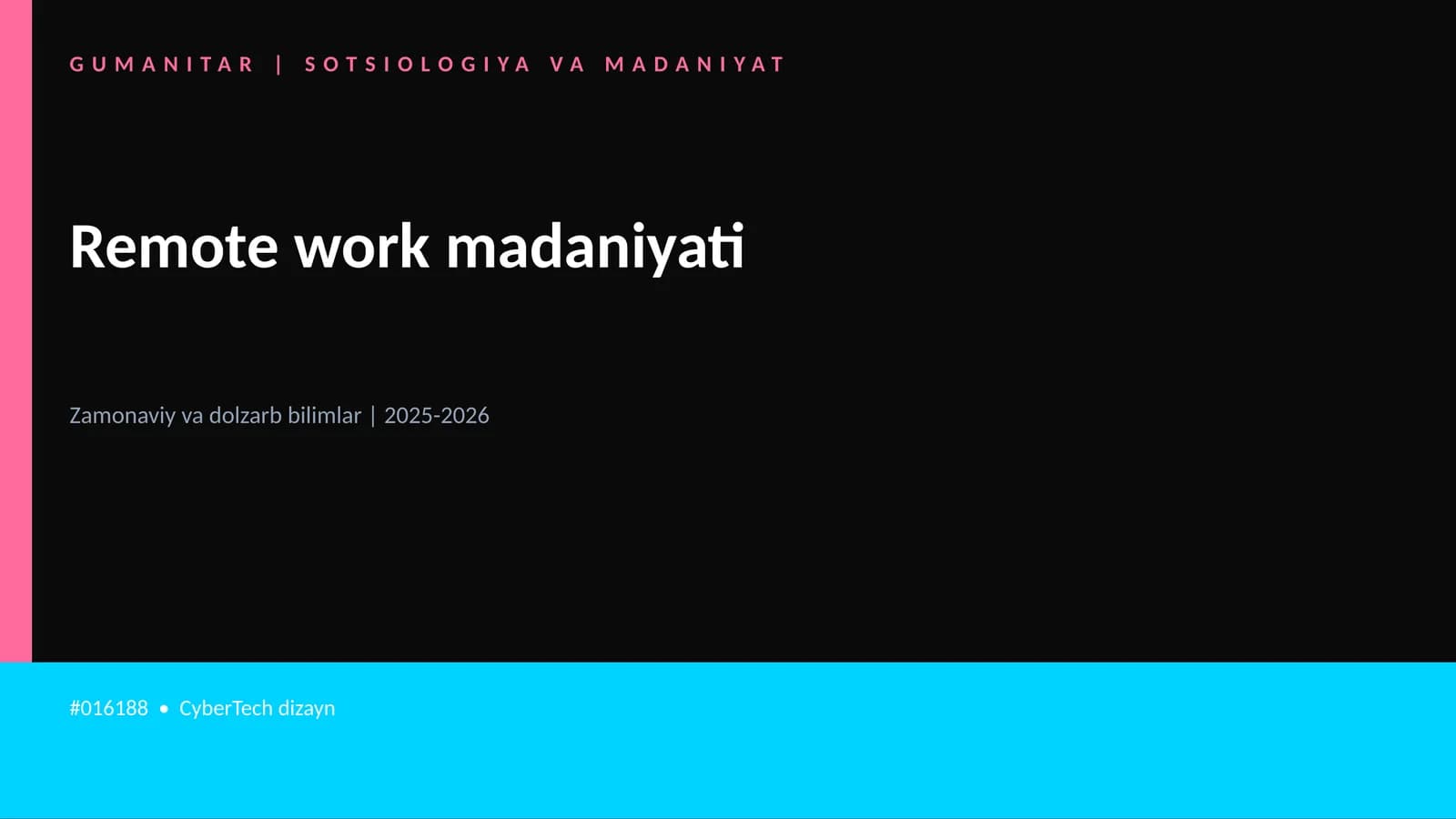 GUMANITAR | SOTSIOLOGIYA VA MADANIYAT

Remote work madaniyati

Zamonaviy va dolzarb bilimlar | 2025-2026

#016188 • CyberTech dizayn